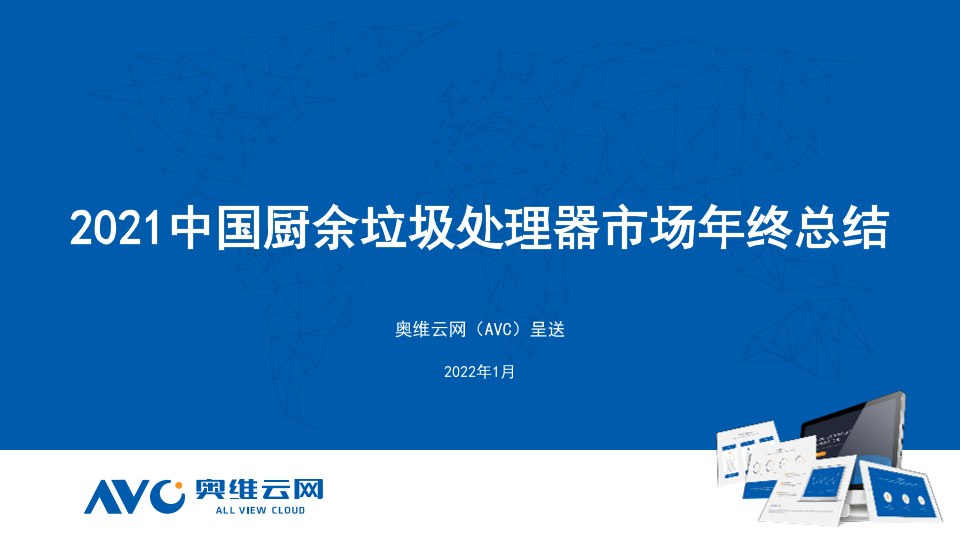 2021中国厨余垃圾处理器市场年终总结

奥维云网（AVC）呈送

2022年1月

AVC 奥维云网
ALL VIEW CLOUD